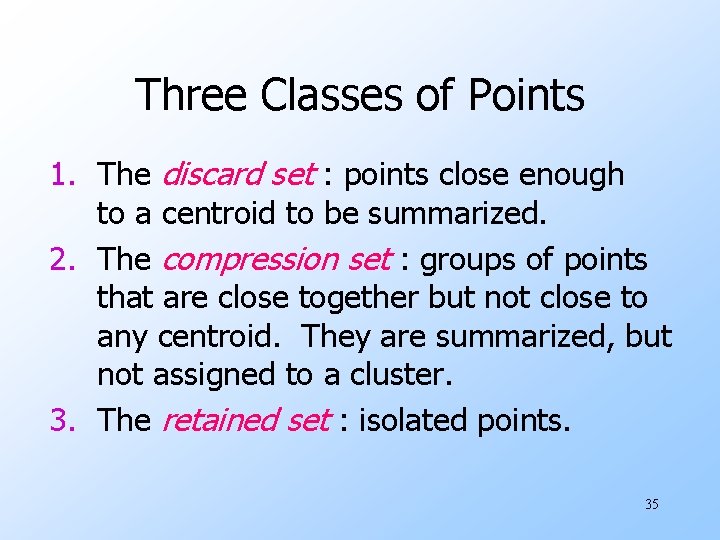 Three Classes of Points

1. The discard set : points close enough to a centroid to be summarized.
2. The compression set : groups of points that are close together but not close to any centroid. They are summarized, but not assigned to a cluster.
3. The retained set : isolated points.

35